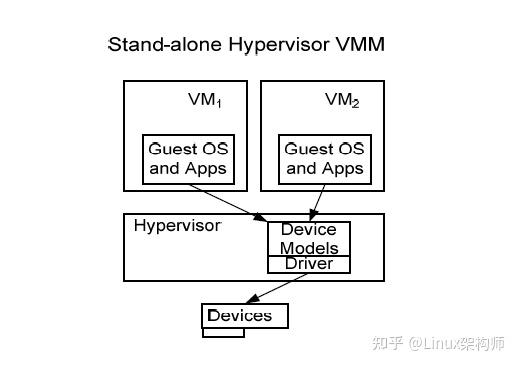 Stand-alone Hypervisor VMM

$VM_1$

Guest OS and Apps

$VM_2$

Guest OS and Apps

Hypervisor

Device Models

Driver

Devices

知乎 @Linux架构师